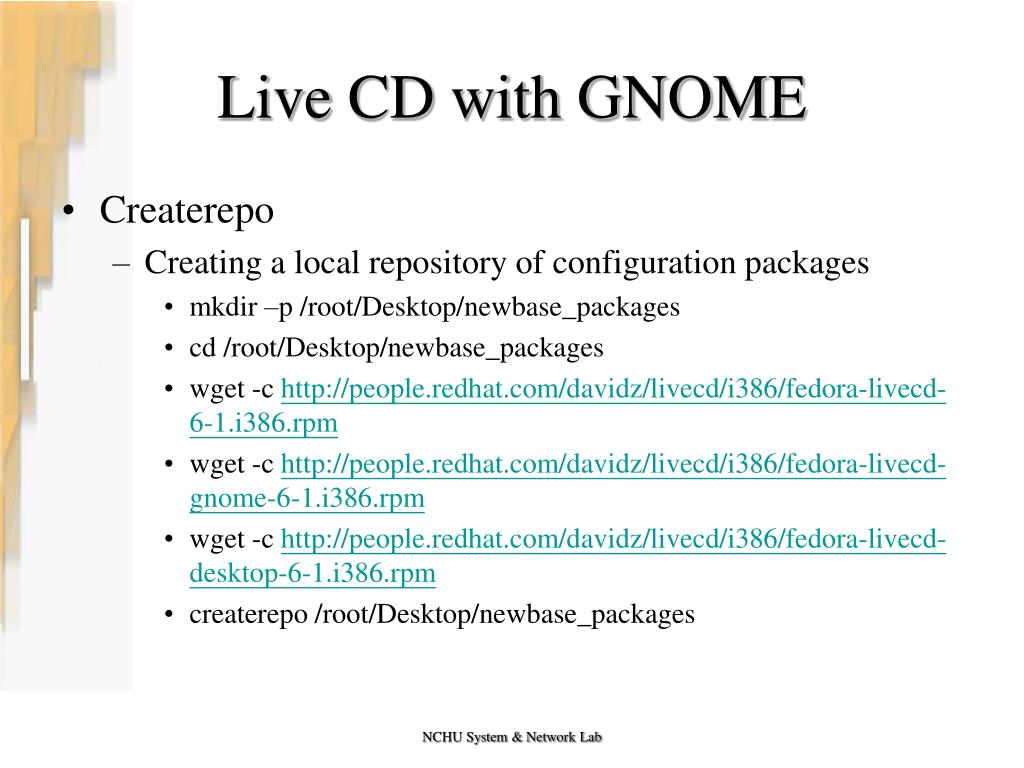 Live CD with GNOME

• Createrepo
– Creating a local repository of configuration packages
• mkdir –p /root/Desktop/newbase_packages
• cd /root/Desktop/newbase_packages
• wget -c http://people.redhat.com/davidz/livecd/i386/fedora-livecd-6-1.i386.rpm
• wget -c http://people.redhat.com/davidz/livecd/i386/fedora-livecd-gnome-6-1.i386.rpm
• wget -c http://people.redhat.com/davidz/livecd/i386/fedora-livecd-desktop-6-1.i386.rpm
• createrepo /root/Desktop/newbase_packages

NCHU System & Network Lab